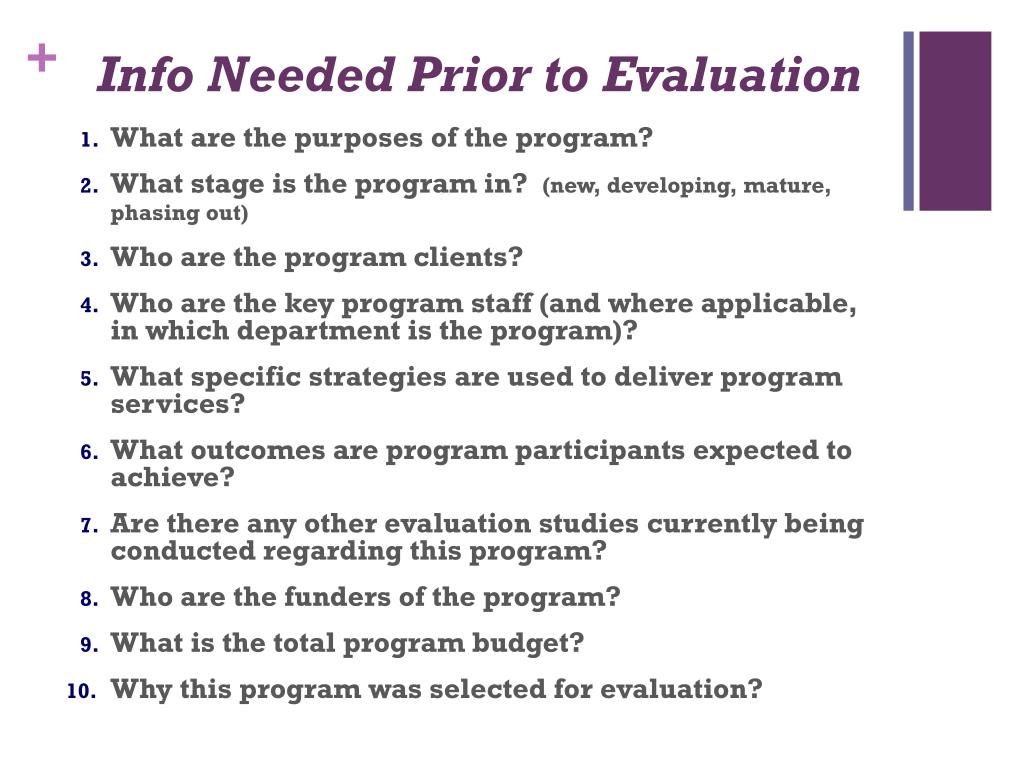 + Info Needed Prior to Evaluation

1. What are the purposes of the program?
2. What stage is the program in? (new, developing, mature, phasing out)
3. Who are the program clients?
4. Who are the key program staff (and where applicable, in which department is the program)?
5. What specific strategies are used to deliver program services?
6. What outcomes are program participants expected to achieve?
7. Are there any other evaluation studies currently being conducted regarding this program?
8. Who are the funders of the program?
9. What is the total program budget?
10. Why this program was selected for evaluation?